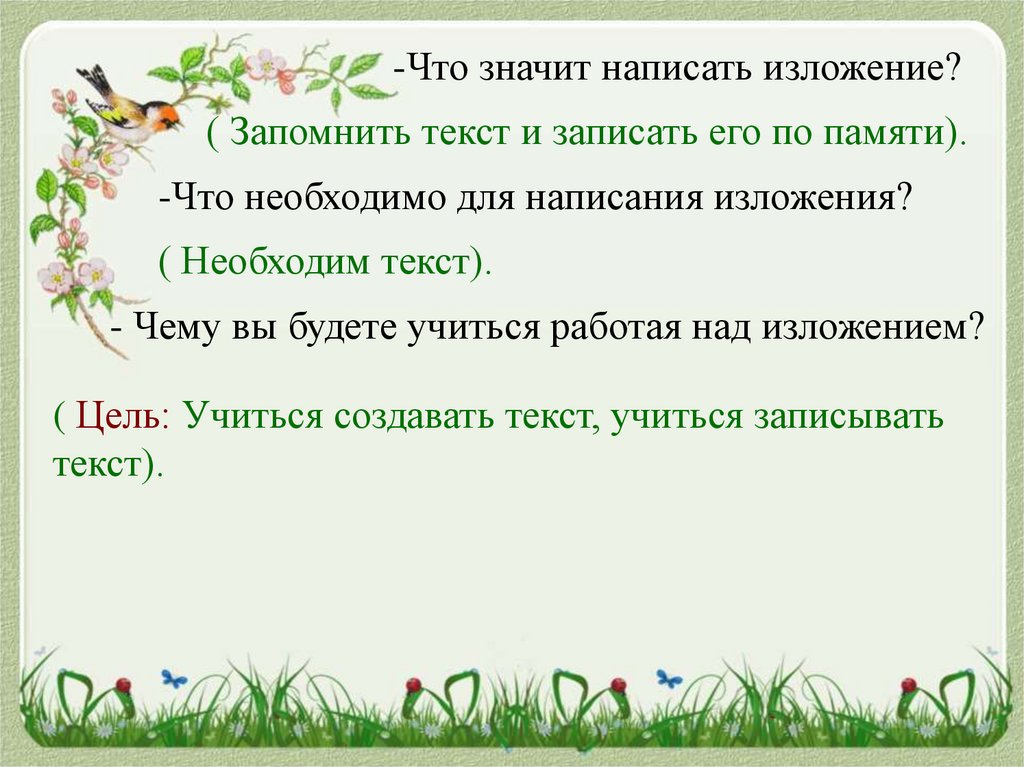 -Что значит написать изложение?

( Запомнить текст и записать его по памяти).

-Что необходимо для написания изложения?

( Необходим текст).

- Чему вы будете учиться работая над изложением?

( Цель: Учиться создавать текст, учиться записывать текст).